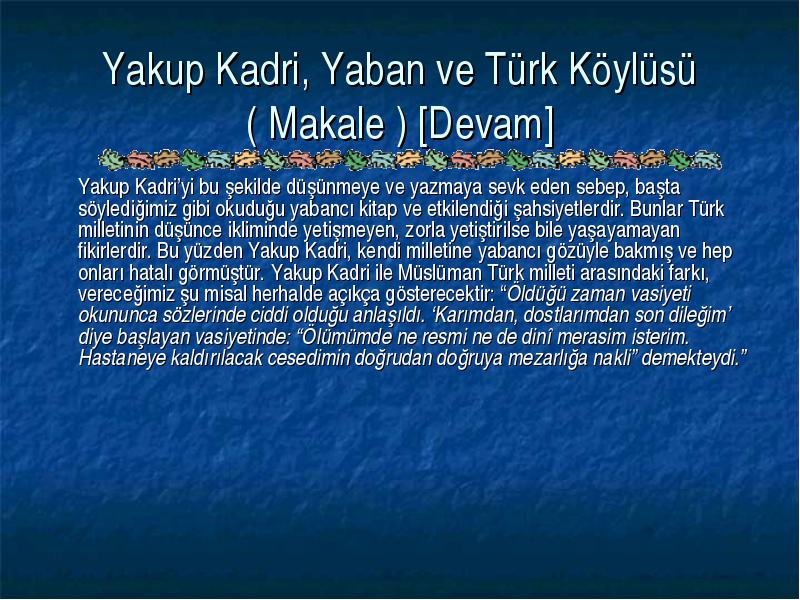 Yakup Kadri, Yaban ve Türk Köylüsü ( Makale ) [Devam]

Yakup Kadri'yi bu şekilde düşünmeye ve yazmaya sevk eden sebep, başta söylediğimiz gibi okuduğu yabancı kitap ve etkilendiği şahsiyetlerdir. Bunlar Türk milletinin düşünce ikliminde yetişmeyen, zorla yetiştirilse bile yaşayamayan fikirlerdir. Bu yüzden Yakup Kadri, kendi milletine yabancı gözüyle bakmış ve hep onları hatalı görmüştür. Yakup Kadri ile Müslüman Türk milleti arasındaki farkı, vereceğimiz şu misal herhalde açıkça gösterecektir: "Öldüğü zaman vasiyeti okununca sözlerinde ciddi olduğu anlaşıldı. 'Karımdan, dostlarımdan son dileğim' diye başlayan vasiyetinde: "Ölümümde ne resmi ne de dinî merasim isterim. Hastaneye kaldırılacak cesedimin doğrudan doğruya mezarlığa nakli" demekteydi."